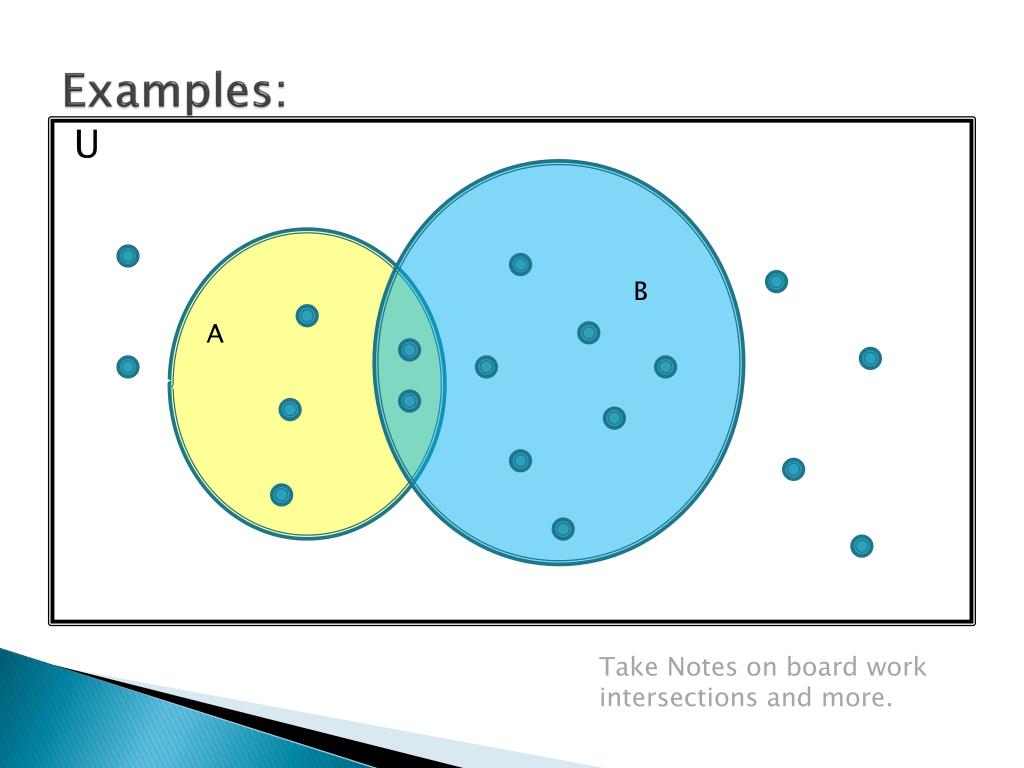 Examples:

U

A

B

Take Notes on board work intersections and more.